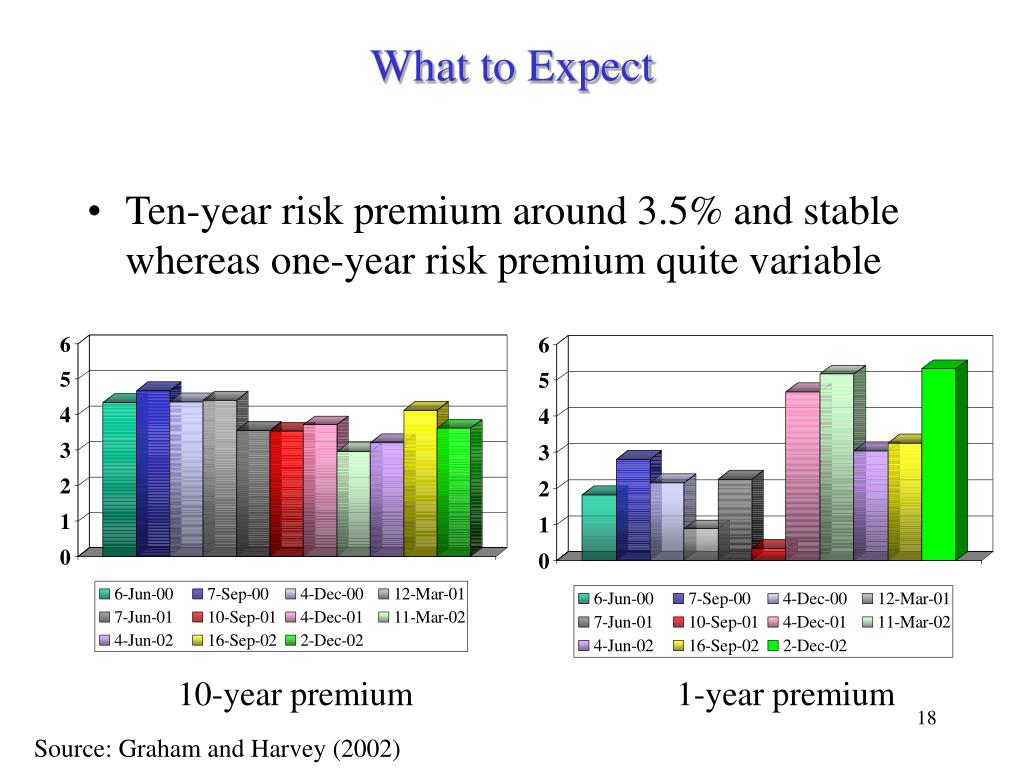 What to Expect

• Ten-year risk premium around 3.5% and stable whereas one-year risk premium quite variable

6
5
4
3
2
1
0

6-Jun-00
7-Sep-00
4-Dec-00
12-Mar-01
7-Jun-01
10-Sep-01
4-Dec-01
11-Mar-02
4-Jun-02
16-Sep-02
2-Dec-02

10-year premium

6
5
4
3
2
1
0

6-Jun-00
7-Sep-00
4-Dec-00
12-Mar-01
7-Jun-01
10-Sep-01
4-Dec-01
11-Mar-02
4-Jun-02
16-Sep-02
2-Dec-02

1-year premium

18

Source: Graham and Harvey (2002)